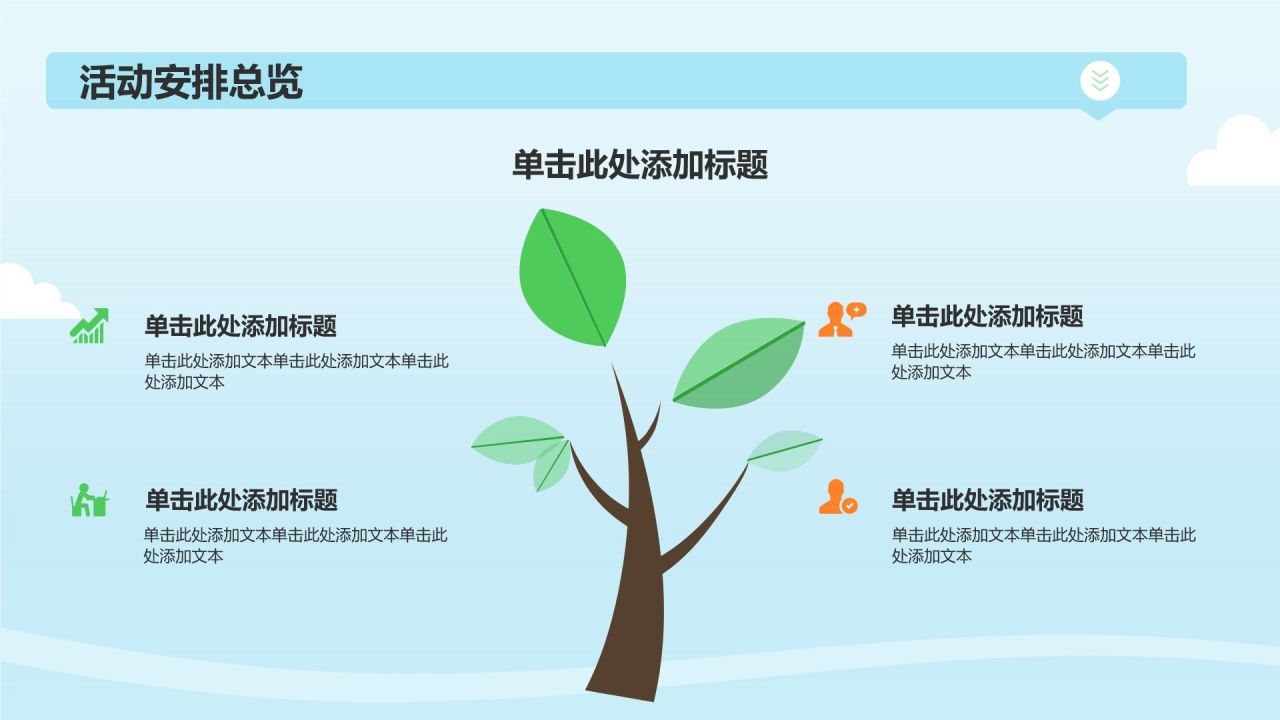 活动安排总览

单击此处添加标题

单击此处添加标题
单击此处添加文本单击此处添加文本单击此处添加文本

单击此处添加标题
单击此处添加文本单击此处添加文本单击此处添加文本

单击此处添加标题
单击此处添加文本单击此处添加文本单击此处添加文本

单击此处添加标题
单击此处添加文本单击此处添加文本单击此处添加文本